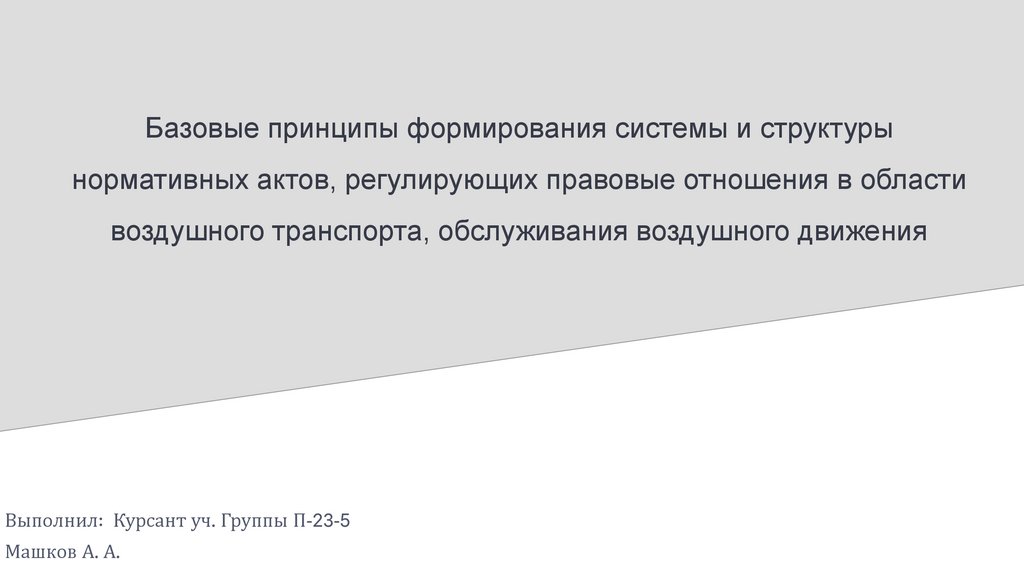 Базовые принципы формирования системы и структуры нормативных актов, регулирующих правовые отношения в области воздушного транспорта, обслуживания воздушного движения

Выполнил: Курсант уч. Группы П-23-5
Машков А. А.